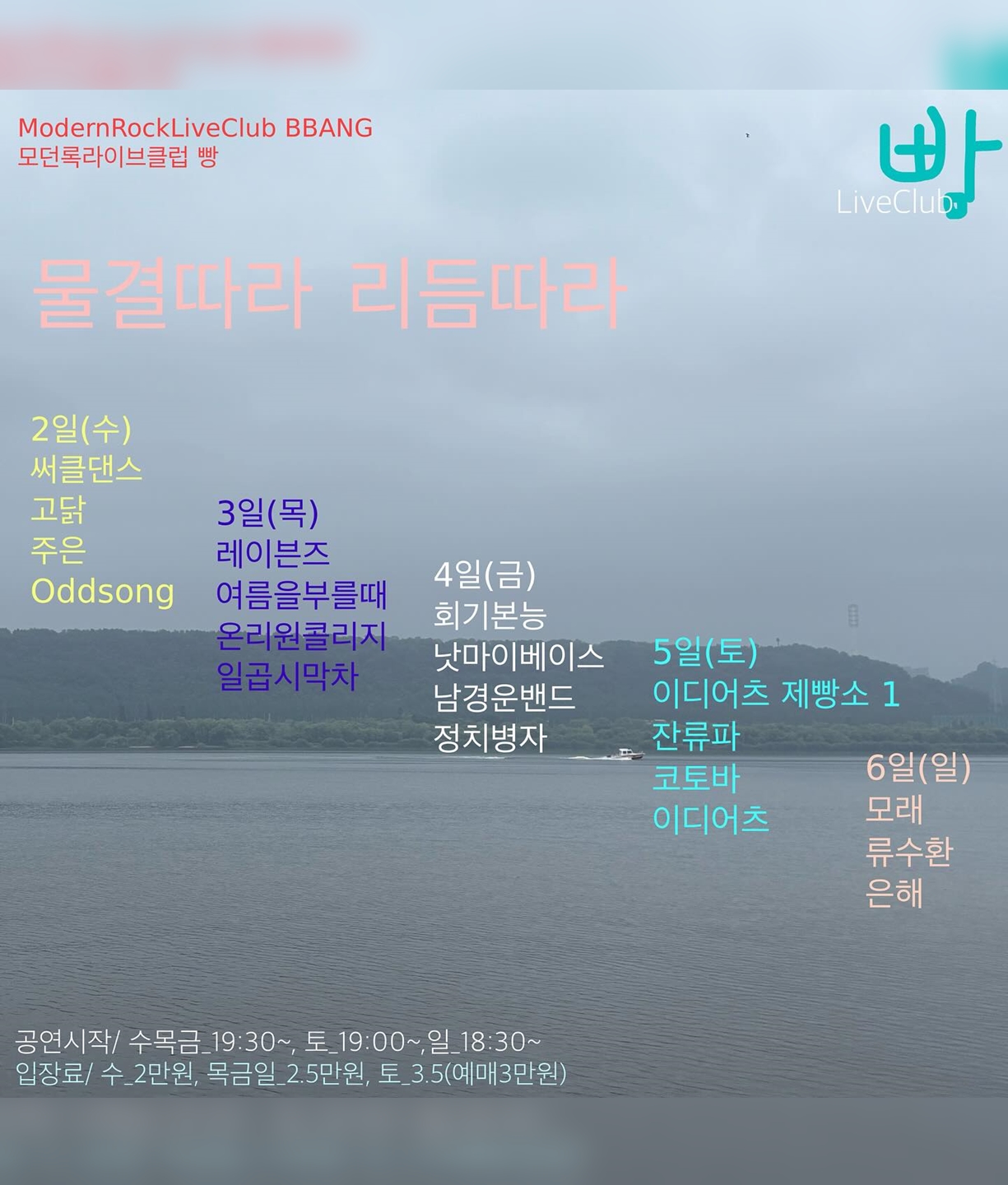 ModernRockLiveClub BBANG
모던록라이브클럽 빵

빵
LiveClub

물결따라 리듬따라

2일(수)
써클댄스
고닭
주은
Oddsong

3일(목)
레이븐즈
여름을부를때
온리원콜리지
일곱시막차

4일(금)
회기본능
낫마이베이스
남경운밴드
정치병자

5일(토)
이디어츠 제빵소 1
잔류파
코토바
이디어츠

6일(일)
모래
류수환
은해

공연시작/ 수목금_19:30~, 토_19:00~,일_18:30~
입장료/ 수_2만원, 목금일_2.5만원, 토_3.5(예매3만원)